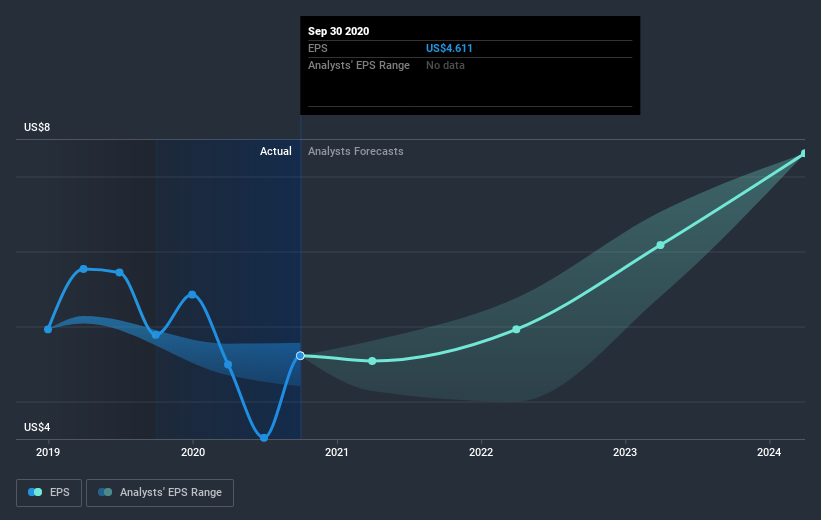 Sep 30 2020
EPS US$4.611
Analysts' EPS Range No data

US$8
Actual
Analysts Forecasts
US$4

2019
2020
2021
2022
2023
2024

EPS
Analysts' EPS Range